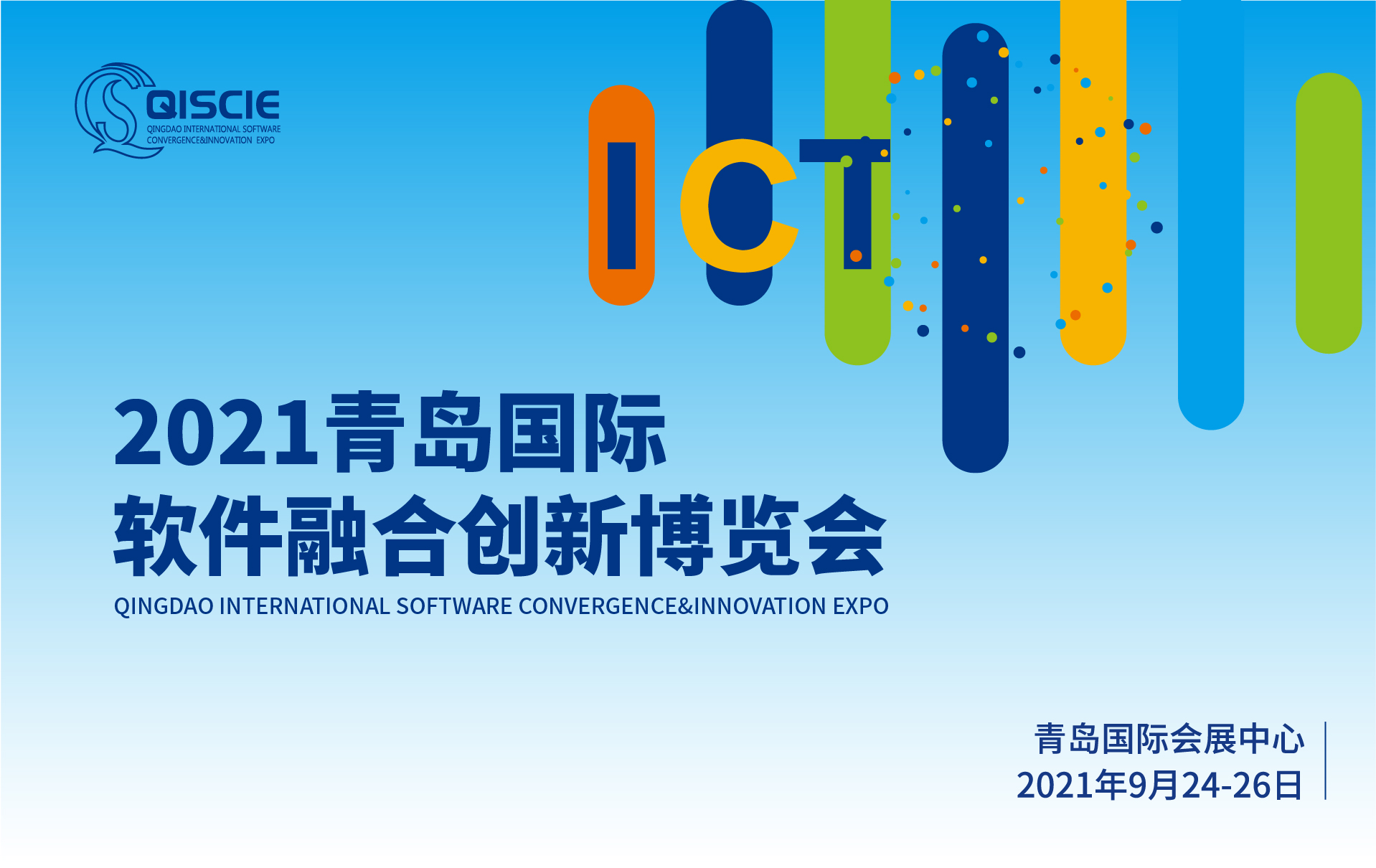 QISCIE
QINGDAO INTERNATIONAL SOFTWARE CONVERGENCE&INNOVATION EXPO

ICT

2021青岛国际
软件融合创新博览会
QINGDAO INTERNATIONAL SOFTWARE CONVERGENCE&INNOVATION EXPO

青岛国际会展中心
2021年9月24-26日